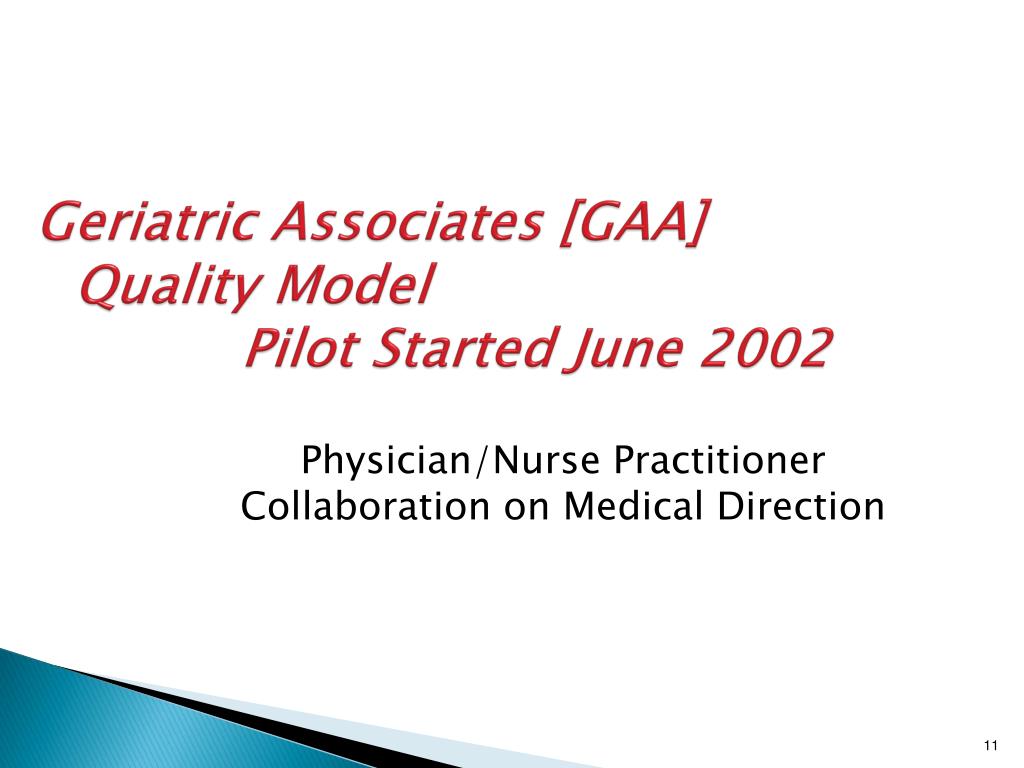 Geriatric Associates [GAA]
Quality Model
Pilot Started June 2002

Physician/Nurse Practitioner
Collaboration on Medical Direction

11